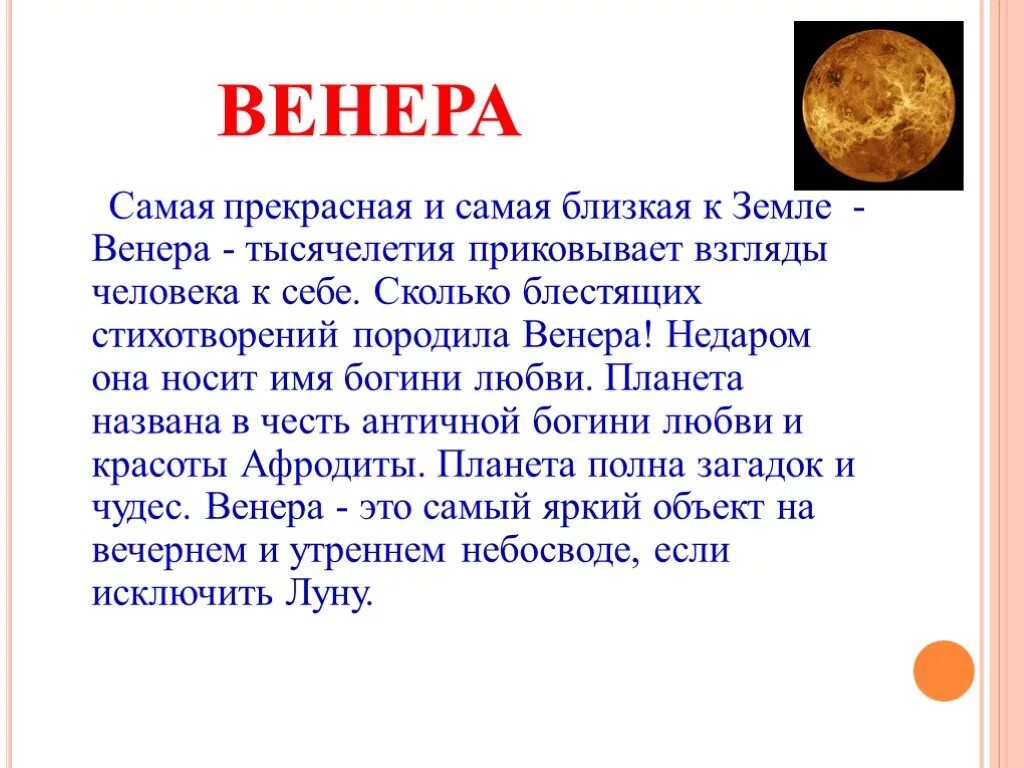 ВЕНЕРА

Самая прекрасная и самая близкая к Земле - Венера - тысячелетия приковывает взгляды человека к себе. Сколько блестящих стихотворений породила Венера! Недаром она носит имя богини любви. Планета названа в честь античной богини любви и красоты Афродиты. Планета полна загадок и чудес. Венера - это самый яркий объект на вечернем и утреннем небосводе, если исключить Луну.